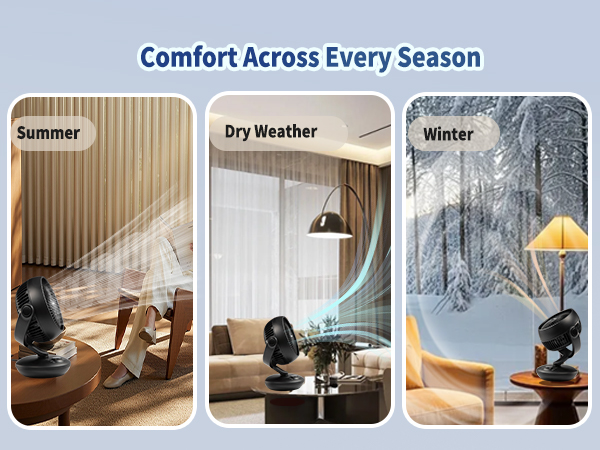 Comfort Across Every Season

Summer

Dry Weather

Winter